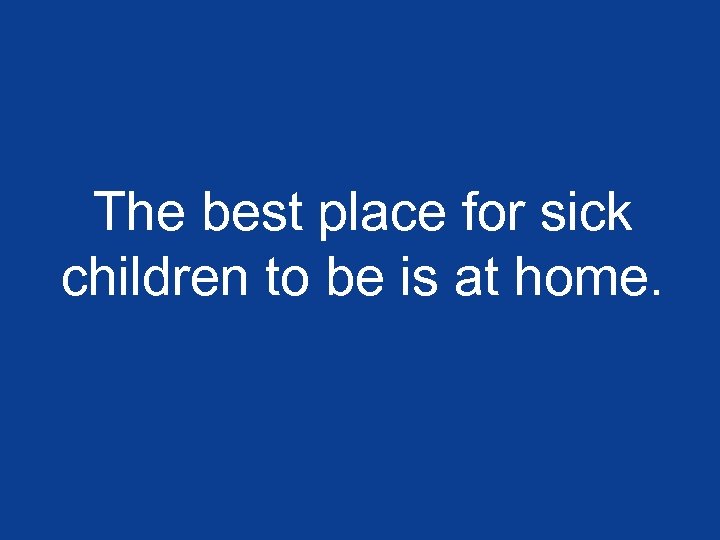 The best place for sick children to be is at home.